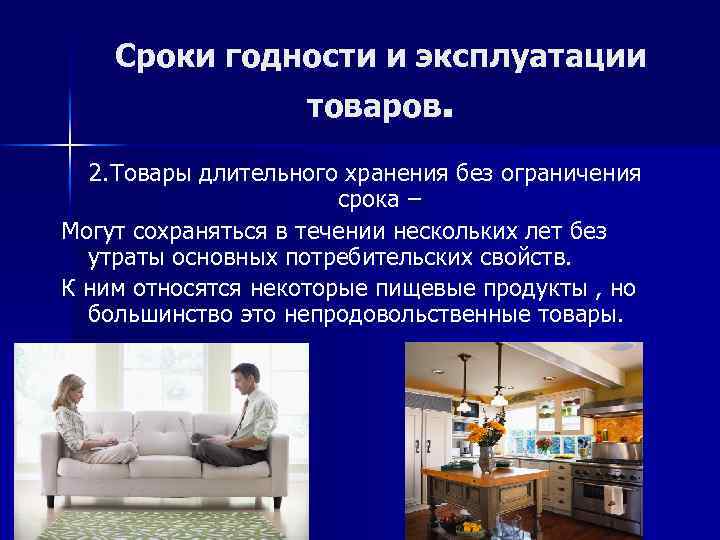 Сроки годности и эксплуатации товаров.

2.Товары длительного хранения без ограничения срока –

Могут сохраняться в течении нескольких лет без утраты основных потребительских свойств.

К ним относятся некоторые пищевые продукты , но большинство это непродовольственные товары.